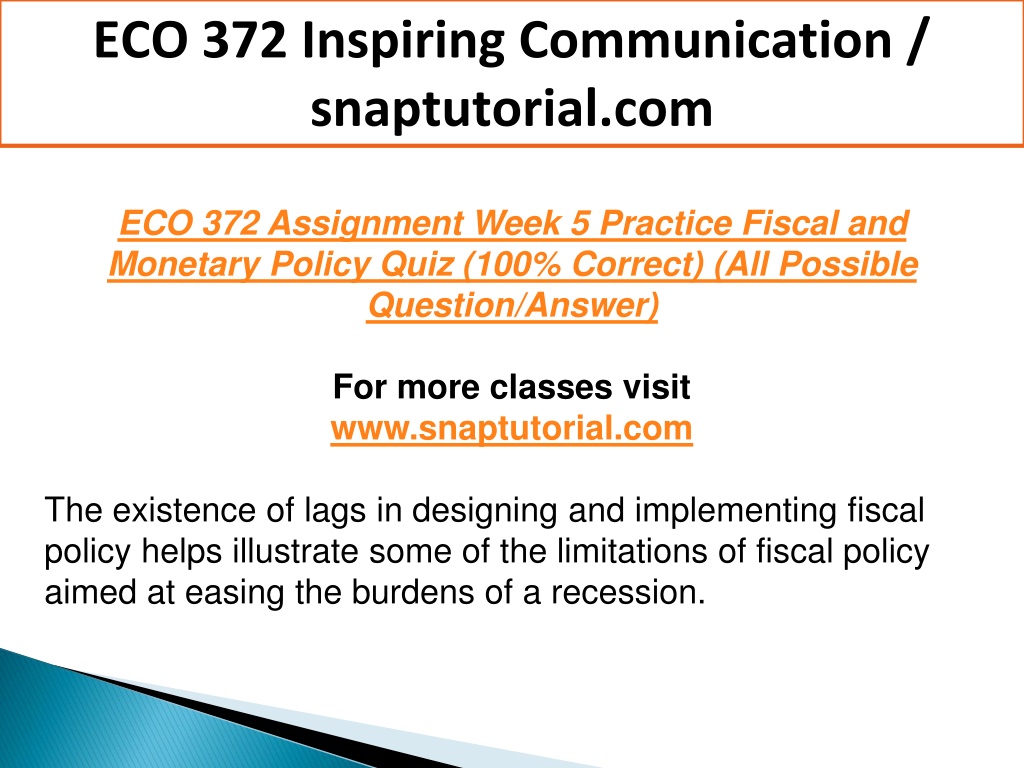 ECO 372 Inspiring Communication / snaptutorial.com

ECO 372 Assignment Week 5 Practice Fiscal and Monetary Policy Quiz (100% Correct) (All Possible Question/Answer)

For more classes visit
www.snaptutorial.com

The existence of lags in designing and implementing fiscal policy helps illustrate some of the limitations of fiscal policy aimed at easing the burdens of a recession.